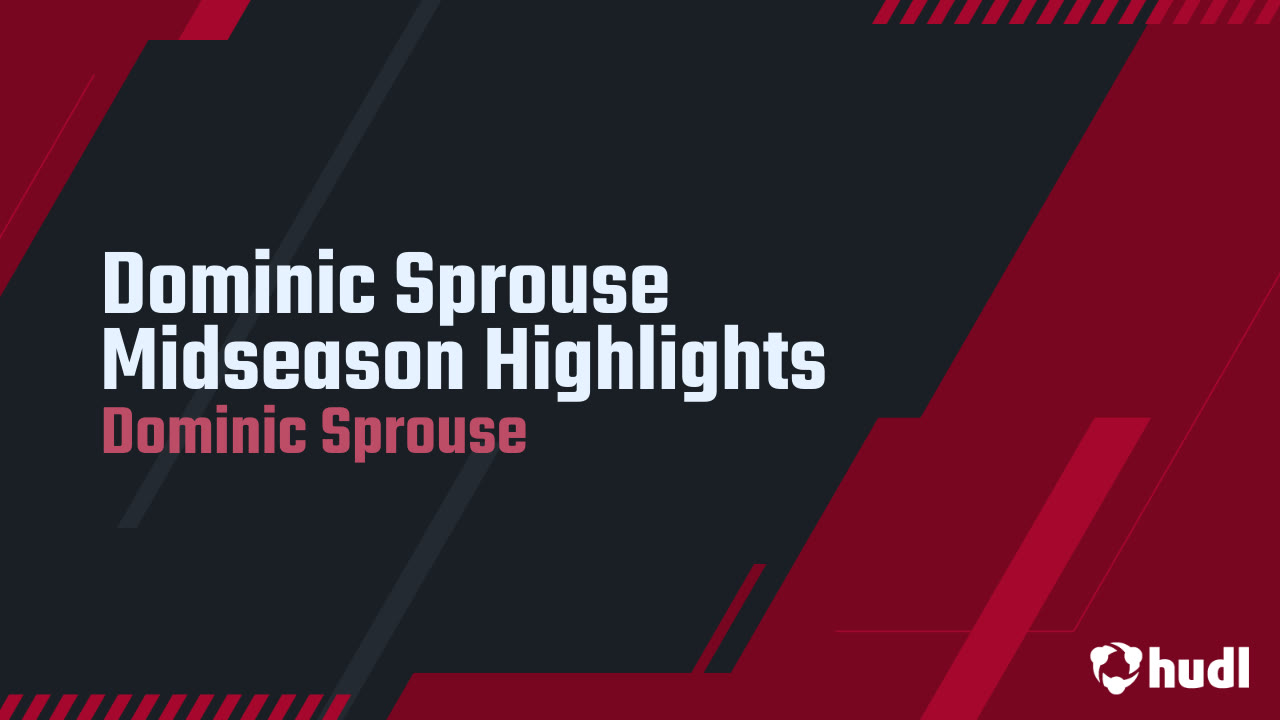 Dominic Sprouse Midseason Highlights
Dominic Sprouse

hudl